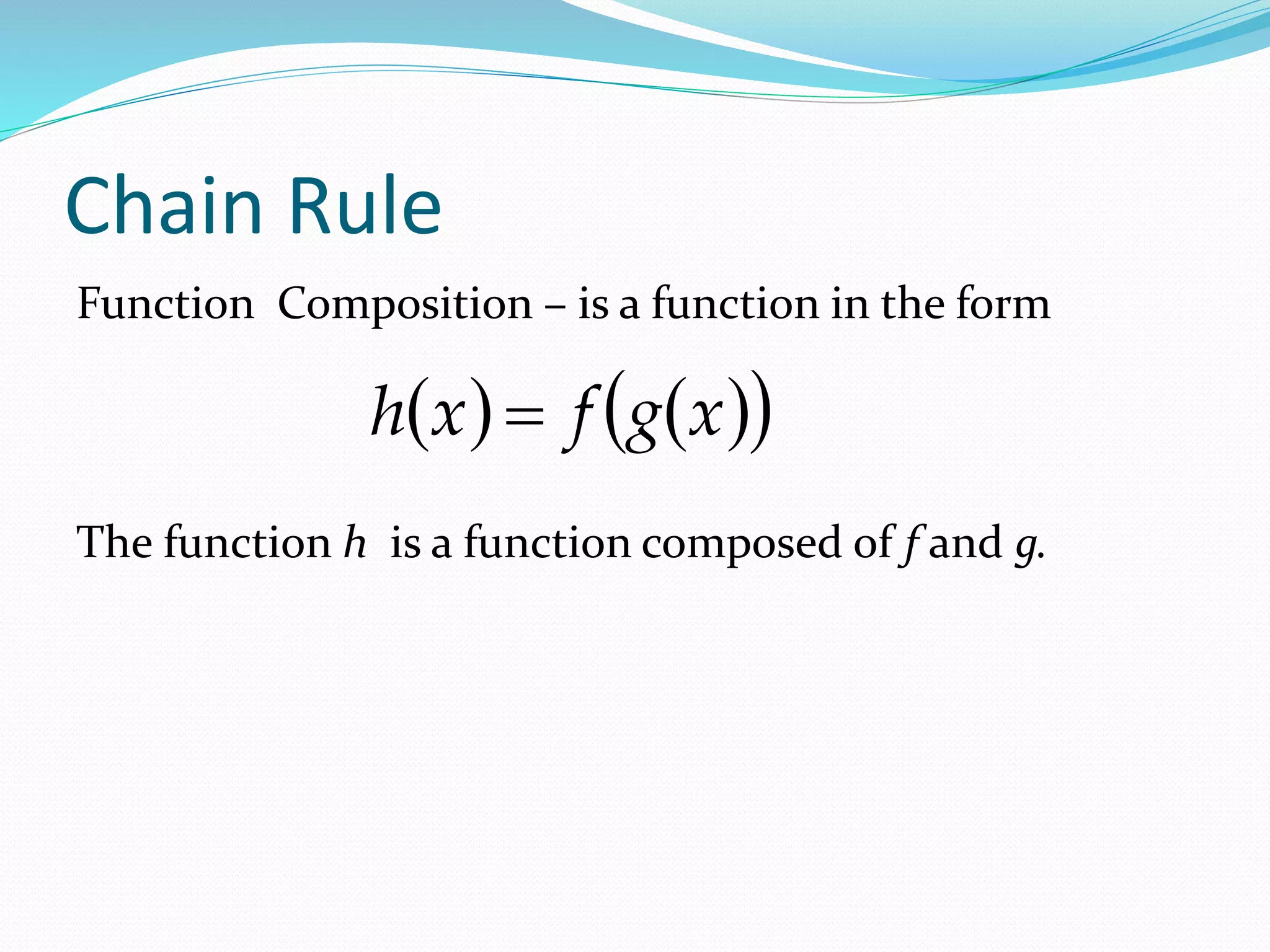 Chain Rule

Function  Composition – is a function in the form

$h(x) = f(g(x))$

The function $h$  is a function composed of $f$ and $g$.